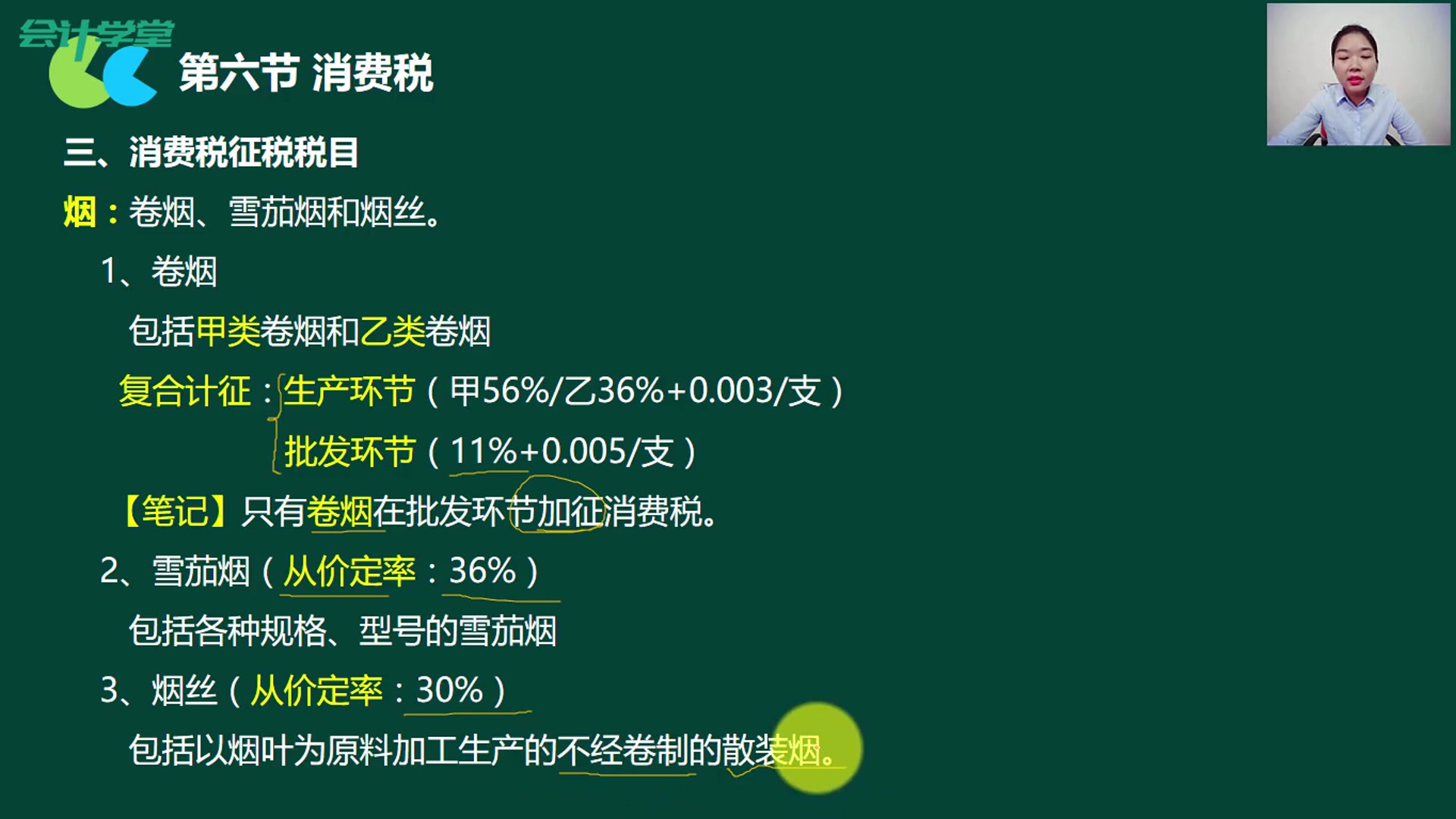 会计学堂

第六节 消费税

三、消费税征税税目

烟：卷烟、雪茄烟和烟丝。

1、卷烟

包括甲类卷烟和乙类卷烟

复合计征：生产环节（甲56%/乙36%+0.003/支）

批发环节（11%+0.005/支）

【笔记】只有卷烟在批发环节加征消费税。

2、雪茄烟（从价定率：36%）

包括各种规格、型号的雪茄烟

3、烟丝（从价定率：30%）

包括以烟叶为原料加工生产的不经卷制的散装烟。